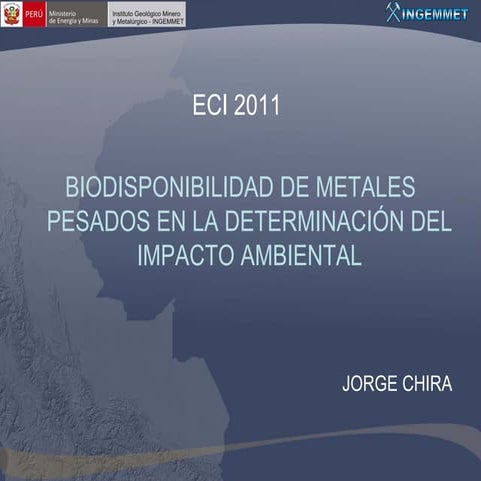 PERÚ Ministerio de Energía y Minas Instituto Geológico Minero y Metalúrgico - INGEMMET

INGEMMET

ECI 2011

BIODISPONIBILIDAD DE METALES PESADOS EN LA DETERMINACIÓN DEL IMPACTO AMBIENTAL

JORGE CHIRA